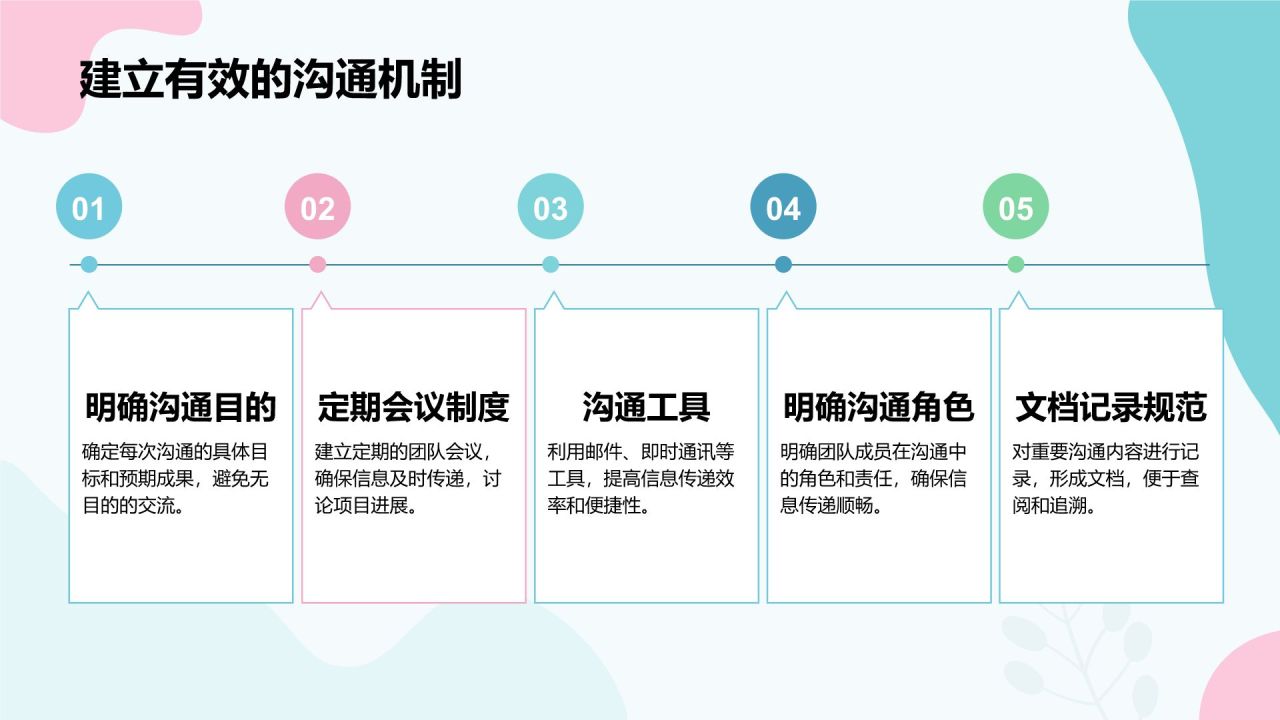 建立有效的沟通机制

01

明确沟通目的

确定每次沟通的具体目标和预期成果，避免无目的的交流。

02

定期会议制度

建立定期的团队会议，确保信息及时传递，讨论项目进展。

03

沟通工具

利用邮件、即时通讯等工具，提高信息传递效率和便捷性。

04

明确沟通角色

明确团队成员在沟通中的角色和责任，确保信息传递顺畅。

05

文档记录规范

对重要沟通内容进行记录，形成文档，便于查阅和追溯。